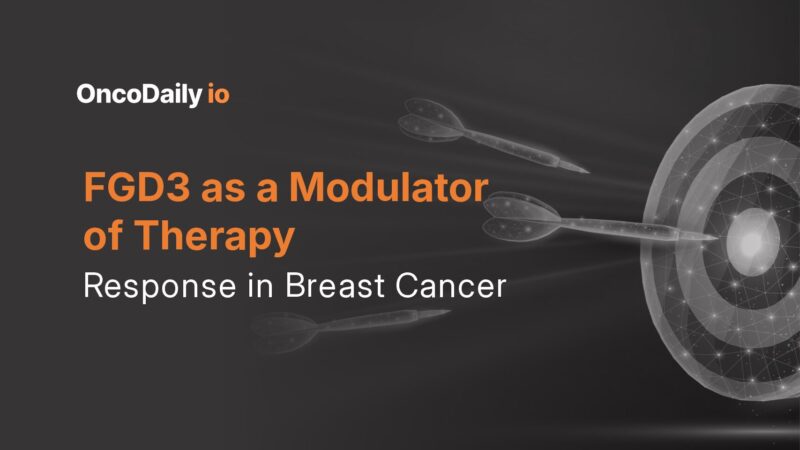 OncoDaily io

FGD3 as a Modulator of Therapy

Response in Breast Cancer